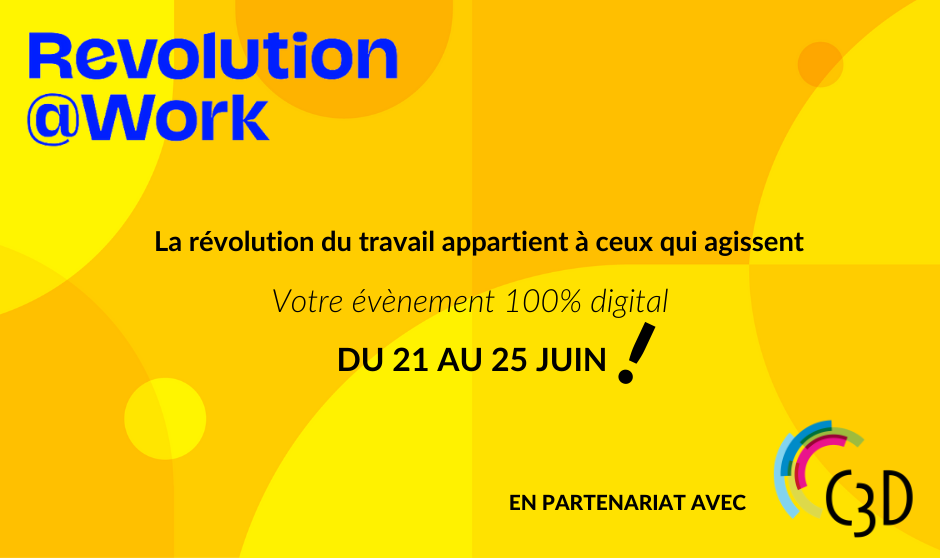 Revolution
@Work

La révolution du travail appartient à ceux qui agissent

Votre évènement 100% digital

DU 21 AU 25 JUIN !

EN PARTENARIAT AVEC

C3D